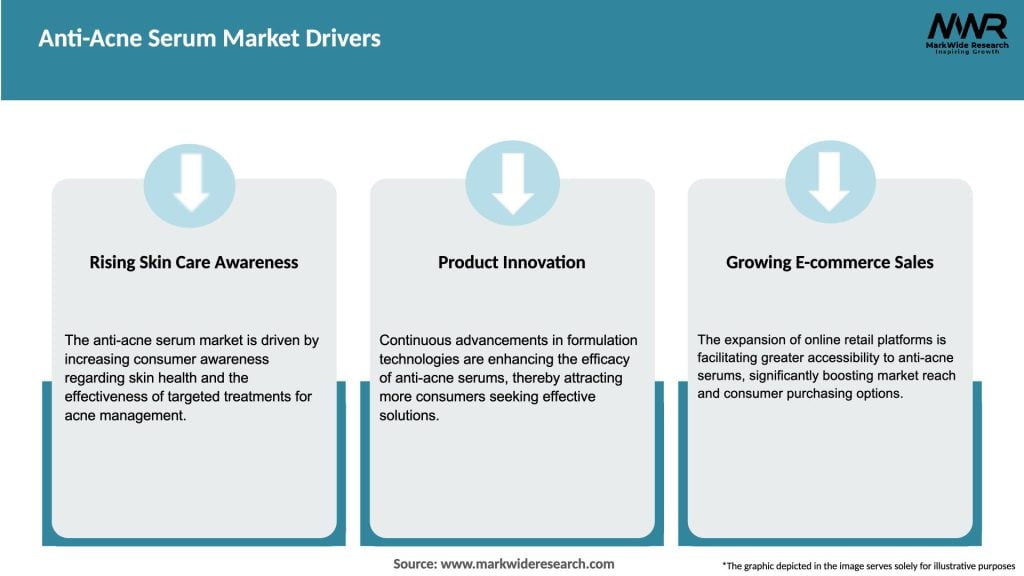 Anti-Acne Serum Market Drivers

MWR
MarkWide Research
Inspiring Growth

Rising Skin Care Awareness

The anti-acne serum market is driven by increasing consumer awareness regarding skin health and the effectiveness of targeted treatments for acne management.

Product Innovation

Continuous advancements in formulation technologies are enhancing the efficacy of anti-acne serums, thereby attracting more consumers seeking effective solutions.

Growing E-commerce Sales

The expansion of online retail platforms is facilitating greater accessibility to anti-acne serums, significantly boosting market reach and consumer purchasing options.

Source: www.markwideresearch.com

*The graphic depicted in the image serves solely for illustrative purposes